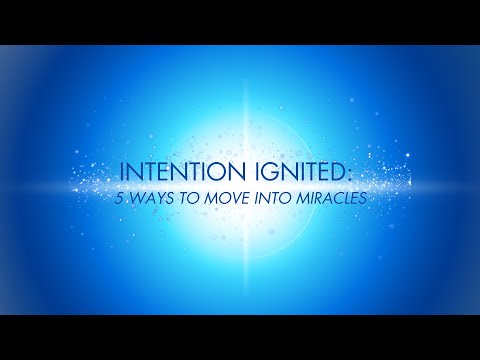 INTENTION IGNITED:
5 WAYS TO MOVE INTO MIRACLES